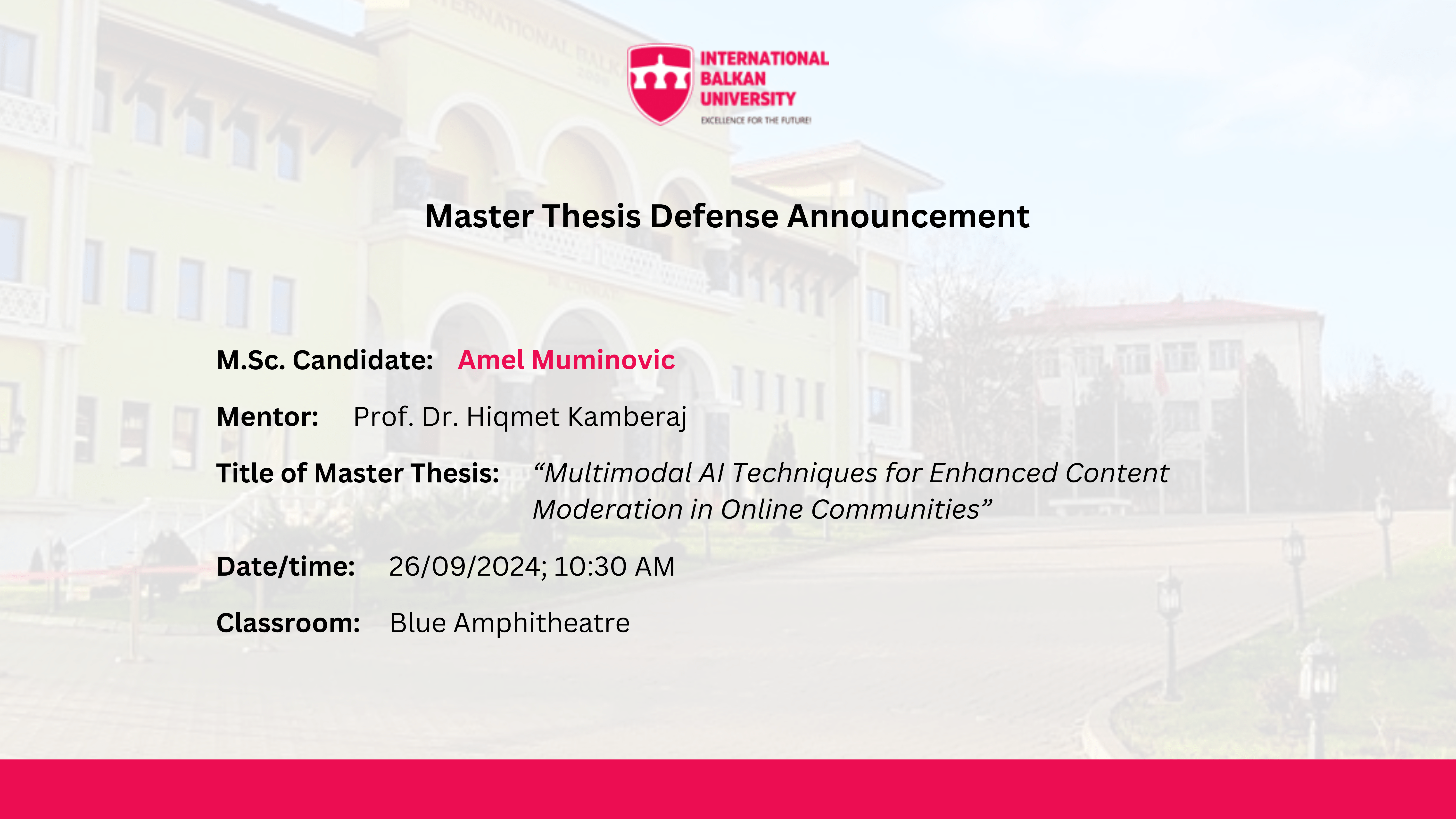 INTERNATIONAL BALKAN UNIVERSITY
EXCELLENCE FOR THE FUTURE!

Master Thesis Defense Announcement

M.Sc. Candidate: Amel Muminovic

Mentor: Prof. Dr. Hiqmet Kamberaj

Title of Master Thesis: “Multimodal AI Techniques for Enhanced Content Moderation in Online Communities”

Date/time: 26/09/2024; 10:30 AM

Classroom: Blue Amphitheatre